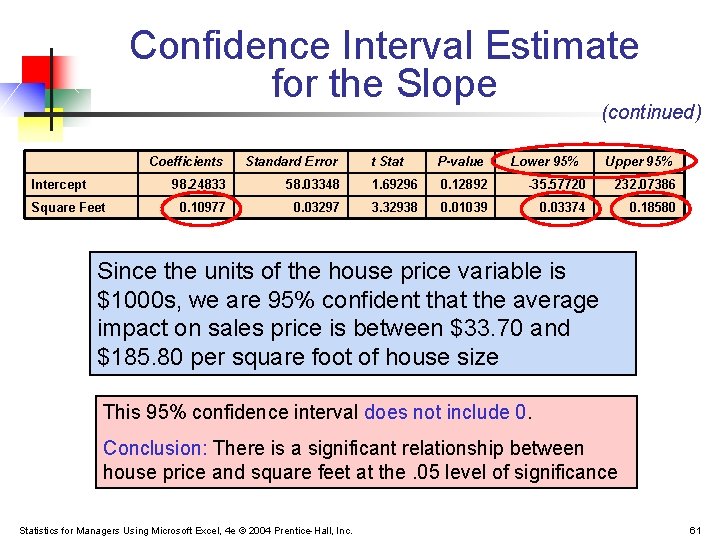 Confidence Interval Estimate for the Slope

(continued)

| | Coefficients | Standard Error | t Stat | P-value | Lower 95% | Upper 95% |
|---|---|---|---|---|---|---|
| Intercept | 98.24833 | 58.03348 | 1.69296 | 0.12892 | -35.57720 | 232.07386 |
| Square Feet | 0.10977 | 0.03297 | 3.32938 | 0.01039 | 0.03374 | 0.18580 |

Since the units of the house price variable is \$1000s, we are 95% confident that the average impact on sales price is between \$33.70 and \$185.80 per square foot of house size

This 95% confidence interval does not include 0.

Conclusion: There is a significant relationship between house price and square feet at the .05 level of significance

Statistics for Managers Using Microsoft Excel, 4e © 2004 Prentice-Hall, Inc.

61